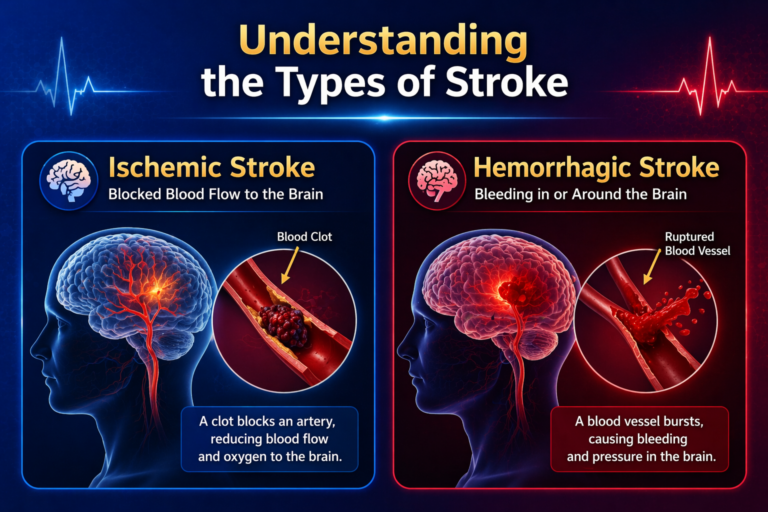 Understanding the Types of Stroke

Ischemic Stroke
Blocked Blood Flow to the Brain

Blood Clot

A clot blocks an artery, reducing blood flow and oxygen to the brain.

Hemorrhagic Stroke
Bleeding in or Around the Brain

Ruptured Blood Vessel

A blood vessel bursts, causing bleeding and pressure in the brain.